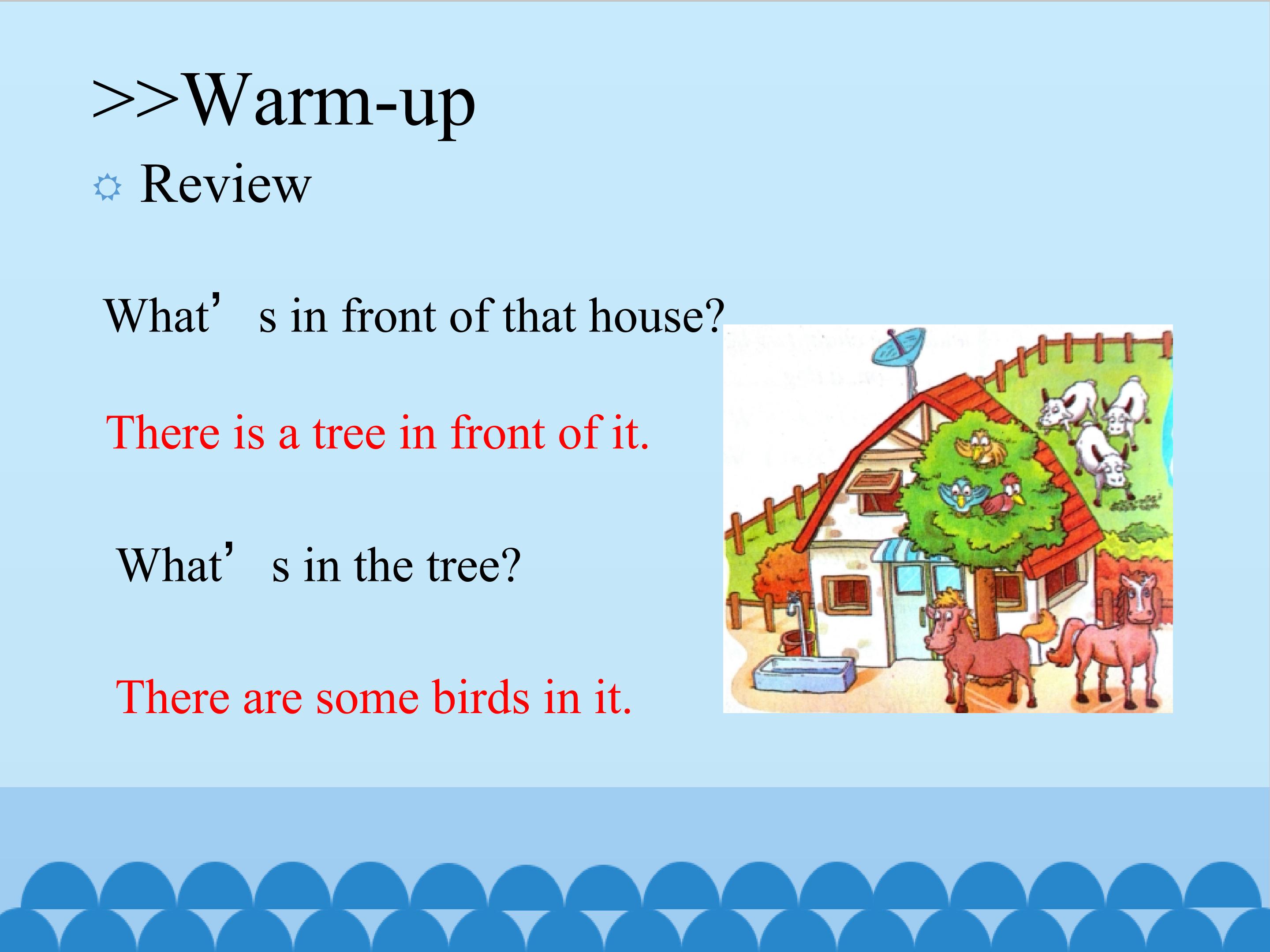 >>Warm-up

Review

What’s in front of that house?

There is a tree in front of it.

What’s in the tree?

There are some birds in it.